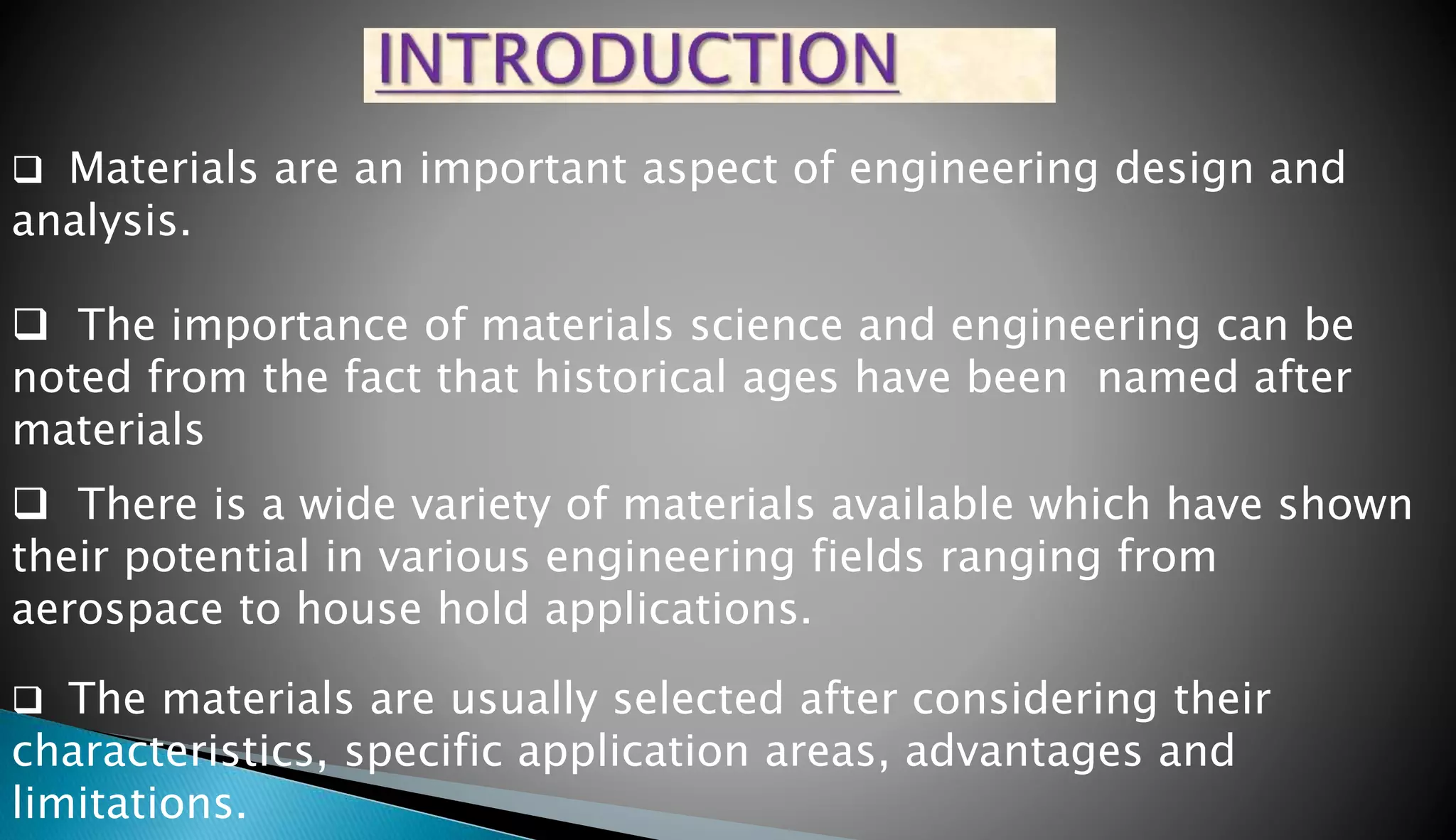 INTRODUCTION

❑ Materials are an important aspect of engineering design and analysis.

❑ The importance of materials science and engineering can be noted from the fact that historical ages have been named after materials

❑ There is a wide variety of materials available which have shown their potential in various engineering fields ranging from aerospace to house hold applications.

❑ The materials are usually selected after considering their characteristics, specific application areas, advantages and limitations.